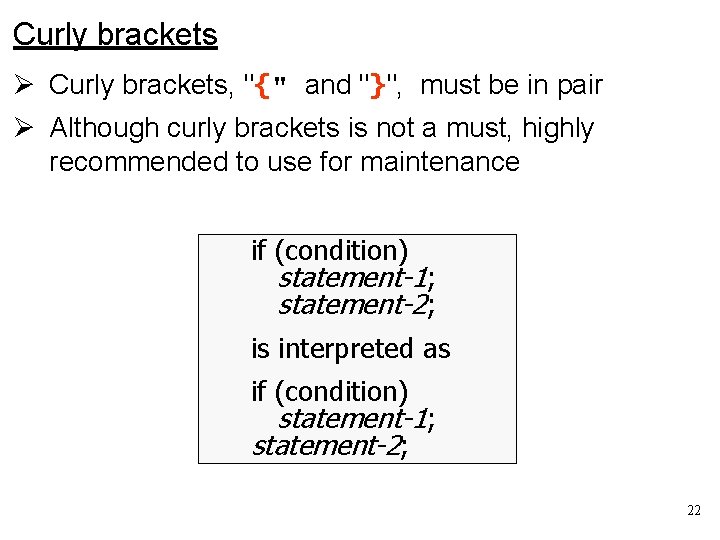 Curly brackets

➢ Curly brackets, "{" and "}", must be in pair

➢ Although curly brackets is not a must, highly recommended to use for maintenance

if (condition)
statement-1;
statement-2;

is interpreted as

if (condition)
statement-1;
statement-2;

22